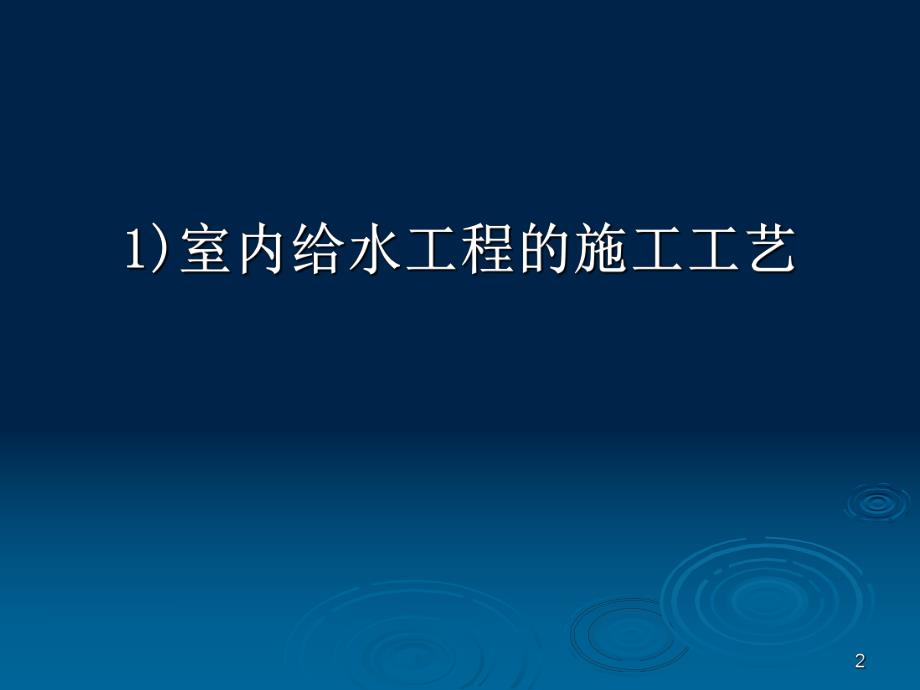 1)室内给水工程的施工工艺

2